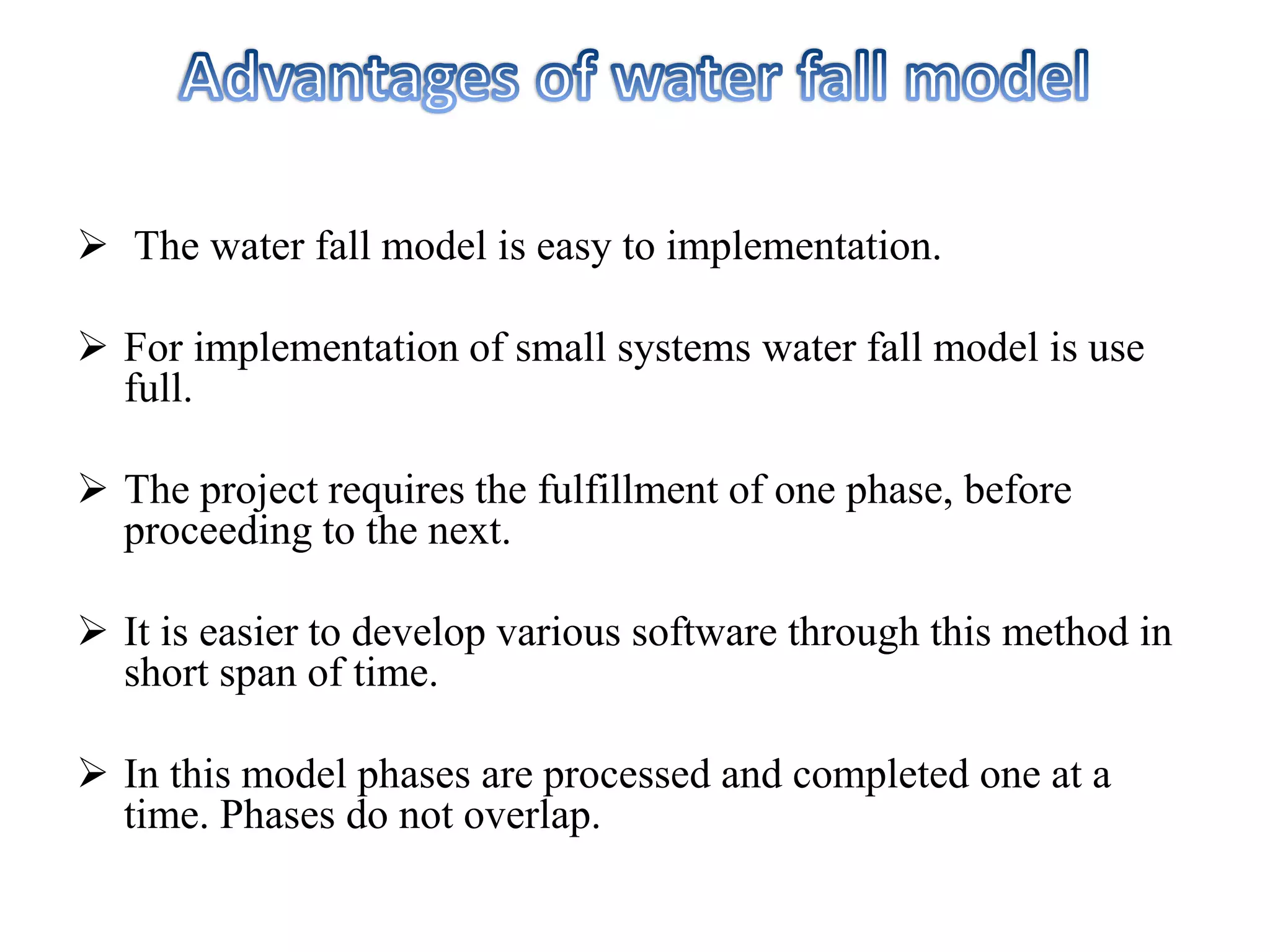 Advantages of water fall model

➢ The water fall model is easy to implementation.

➢ For implementation of small systems water fall model is use full.

➢ The project requires the fulfillment of one phase, before proceeding to the next.

➢ It is easier to develop various software through this method in short span of time.

➢ In this model phases are processed and completed one at a time. Phases do not overlap.